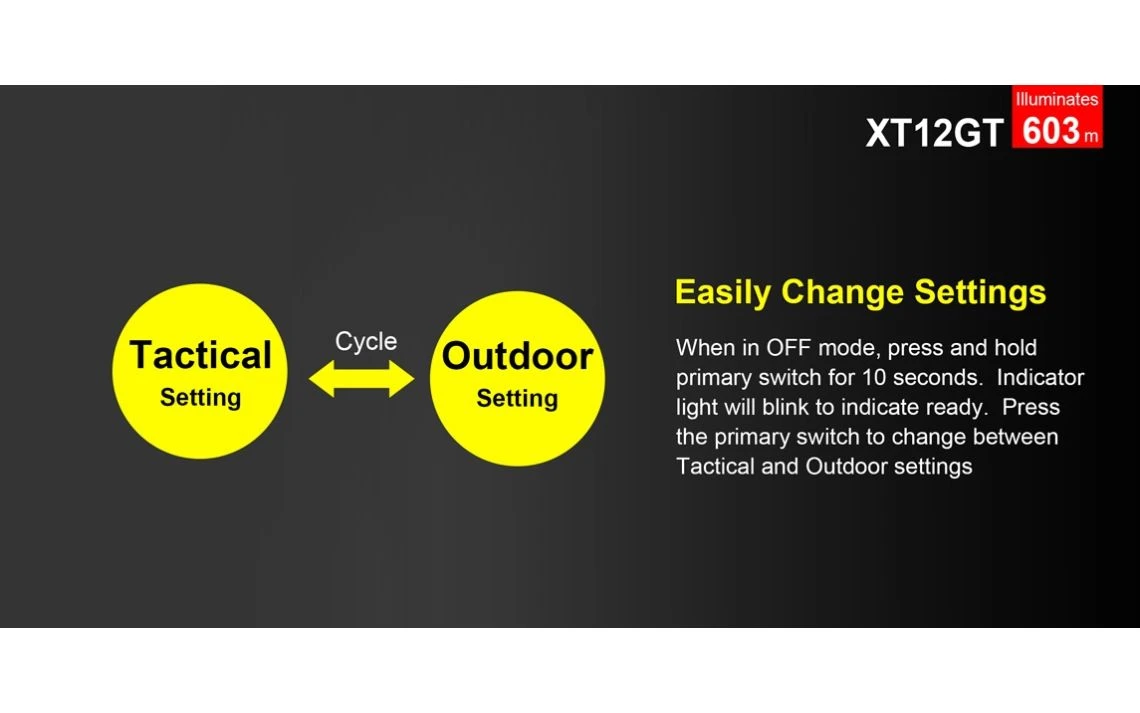 XT12GT Illuminates 603 m

Tactical Setting

Cycle

Outdoor Setting

Easily Change Settings

When in OFF mode, press and hold primary switch for 10 seconds. Indicator light will blink to indicate ready. Press the primary switch to change between Tactical and Outdoor settings